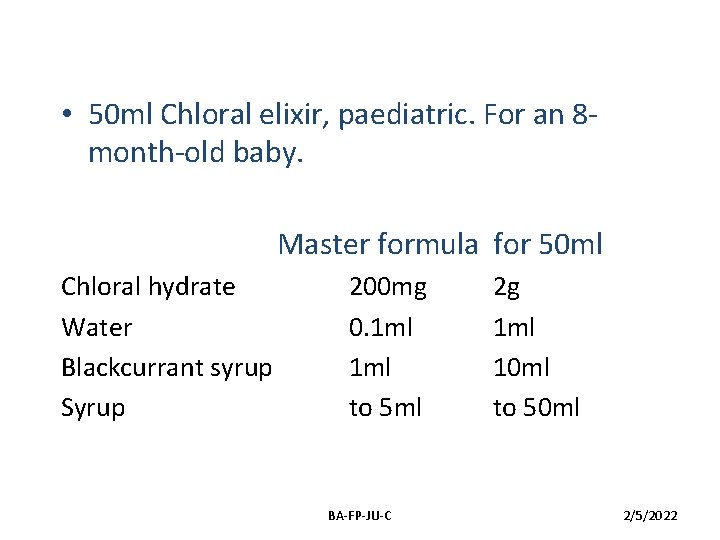 • 50ml Chloral elixir, paediatric. For an 8-month-old baby.

| | Master formula | for 50ml |
|---|---|---|
| Chloral hydrate | 200mg | 2g |
| Water | 0.1ml | 1ml |
| Blackcurrant syrup | 1ml | 10ml |
| Syrup | to 5ml | to 50ml |

BA-FP-JU-C

2/5/2022